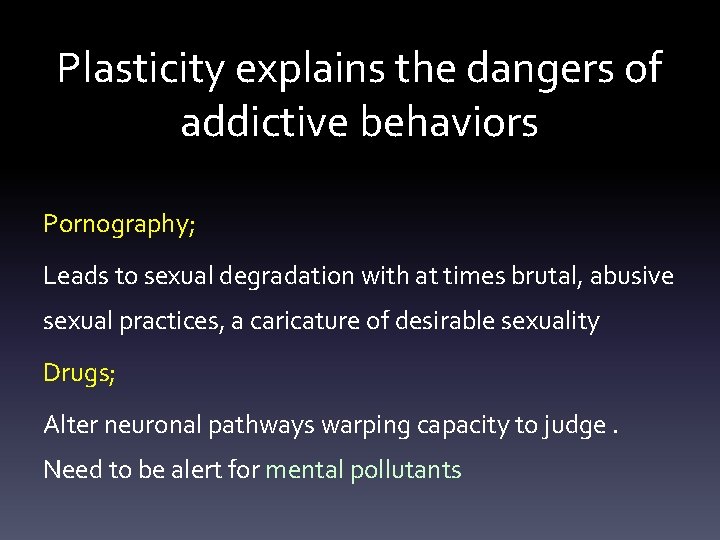 Plasticity explains the dangers of addictive behaviors

Pornography;

Leads to sexual degradation with at times brutal, abusive sexual practices, a caricature of desirable sexuality

Drugs;

Alter neuronal pathways warping capacity to judge .

Need to be alert for mental pollutants